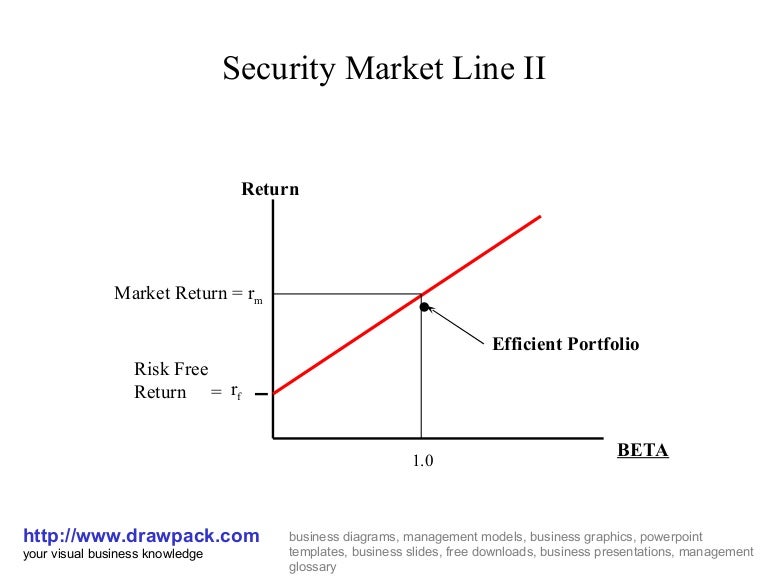 Security Market Line II

Return

Market Return = $r_m$

Efficient Portfolio

Risk Free Return = $r_f$

1.0

BETA

http://www.drawpack.com
your visual business knowledge

business diagrams, management models, business graphics, powerpoint templates, business slides, free downloads, business presentations, management glossary